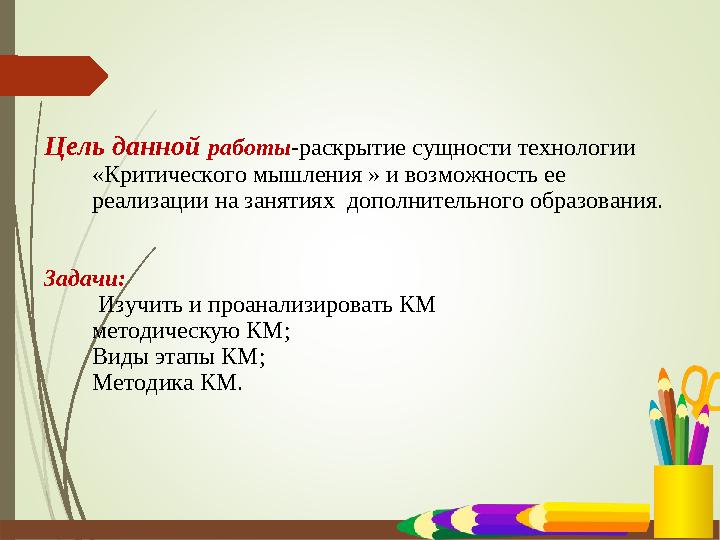 Цель данной работы-раскрытие сущности технологии «Критического мышления » и возможность ее реализации на занятиях дополнительного образования.

Задачи:
Изучить и проанализировать КМ
методическую КМ;
Виды этапы КМ;
Методика КМ.